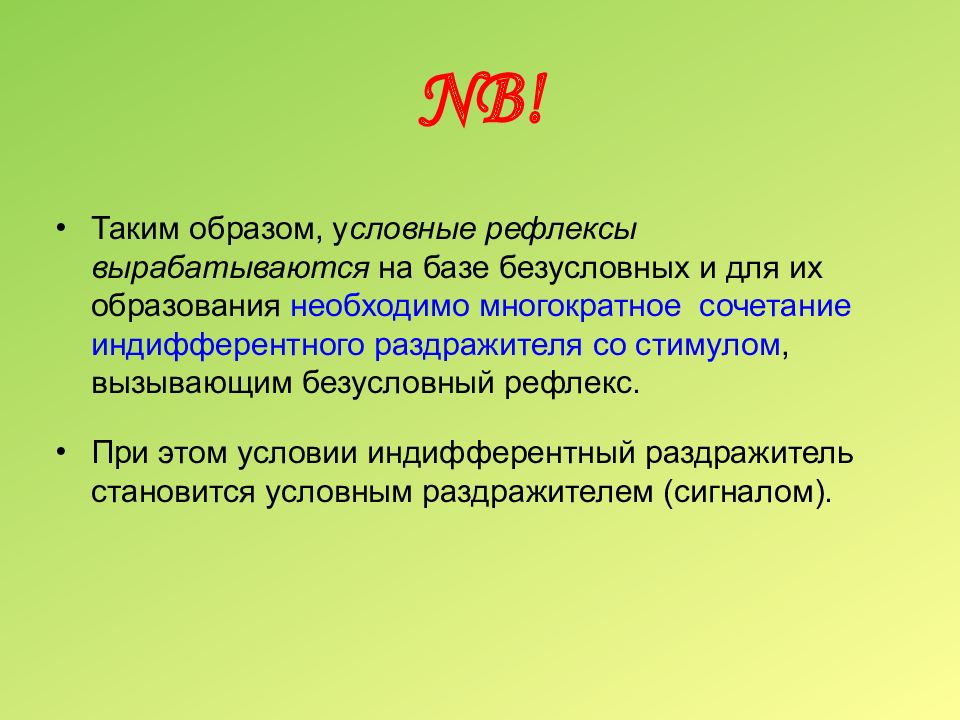 NB!

• Таким образом, условные рефлексы вырабатываются на базе безусловных и для их образования необходимо многократное сочетание индифферентного раздражителя со стимулом, вызывающим безусловный рефлекс.

• При этом условии индифферентный раздражитель становится условным раздражителем (сигналом).